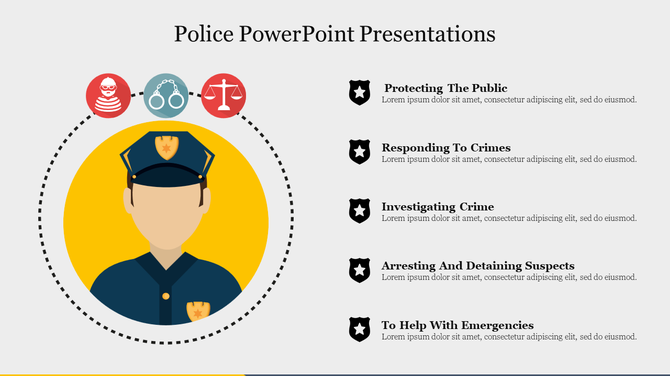 Police PowerPoint Presentations

Protecting The Public
Lorem ipsum dolor sit amet, consectetur adipiscing elit, sed do eiusmod.

Responding To Crimes
Lorem ipsum dolor sit amet, consectetur adipiscing elit, sed do eiusmod.

Investigating Crime
Lorem ipsum dolor sit amet, consectetur adipiscing elit, sed do eiusmod.

Arresting And Detaining Suspects
Lorem ipsum dolor sit amet, consectetur adipiscing elit, sed do eiusmod.

To Help With Emergencies
Lorem ipsum dolor sit amet, consectetur adipiscing elit, sed do eiusmod.